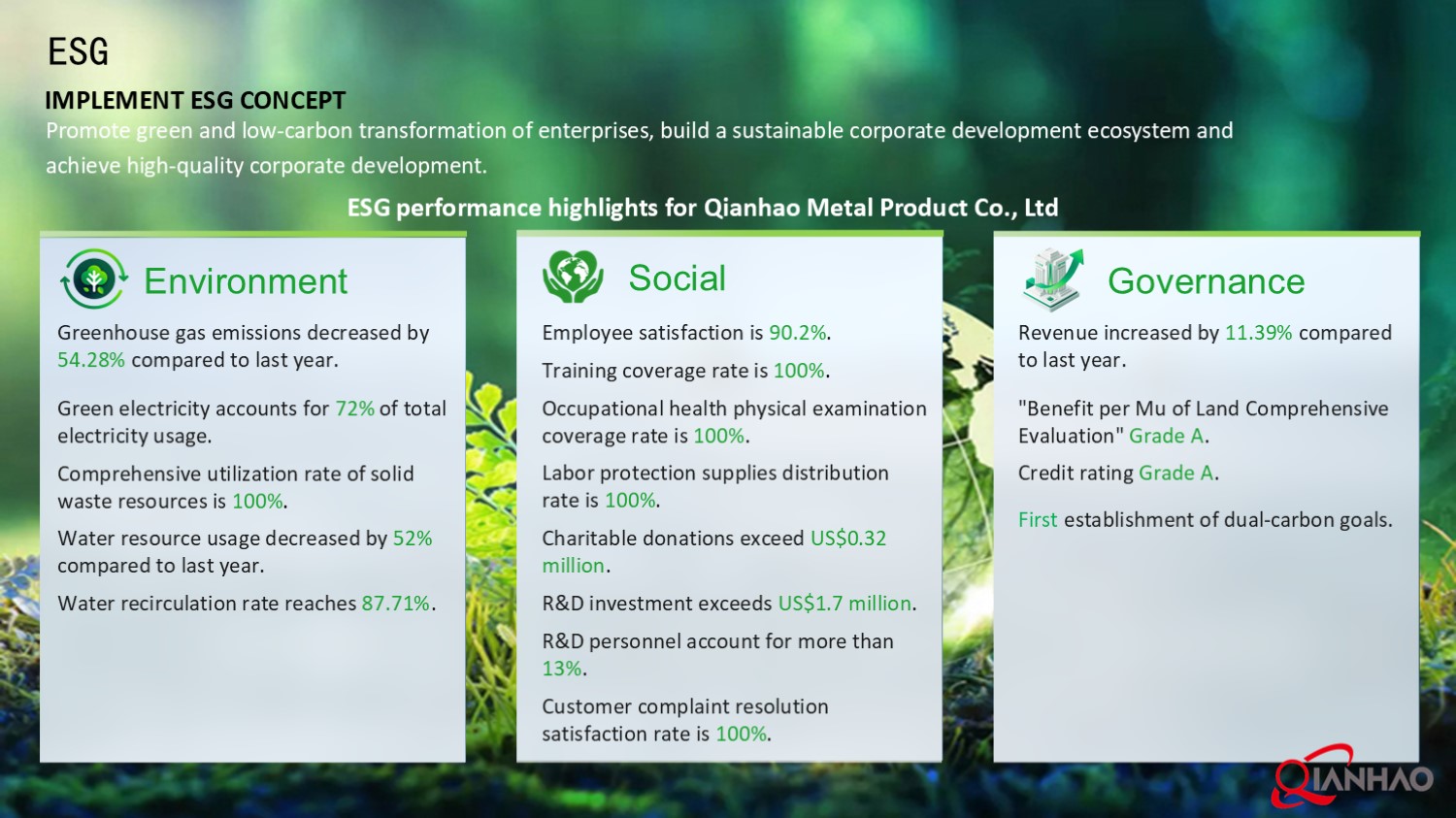 ESG

IMPLEMENT ESG CONCEPT

Promote green and low-carbon transformation of enterprises, build a sustainable corporate development ecosystem and achieve high-quality corporate development.

ESG performance highlights for Qianhao Metal Product Co., Ltd

Environment

Greenhouse gas emissions decreased by 54.28% compared to last year.

Green electricity accounts for 72% of total electricity usage.

Comprehensive utilization rate of solid waste resources is 100%.

Water resource usage decreased by 52% compared to last year.

Water recirculation rate reaches 87.71%.

Social

Employee satisfaction is 90.2%.

Training coverage rate is 100%.

Occupational health physical examination coverage rate is 100%.

Labor protection supplies distribution rate is 100%.

Charitable donations exceed US$0.32 million.

R&D investment exceeds US$1.7 million.

R&D personnel account for more than 13%.

Customer complaint resolution satisfaction rate is 100%.

Governance

Revenue increased by 11.39% compared to last year.

"Benefit per Mu of Land Comprehensive Evaluation" Grade A.

Credit rating Grade A.

First establishment of dual-carbon goals.

QIANHAO